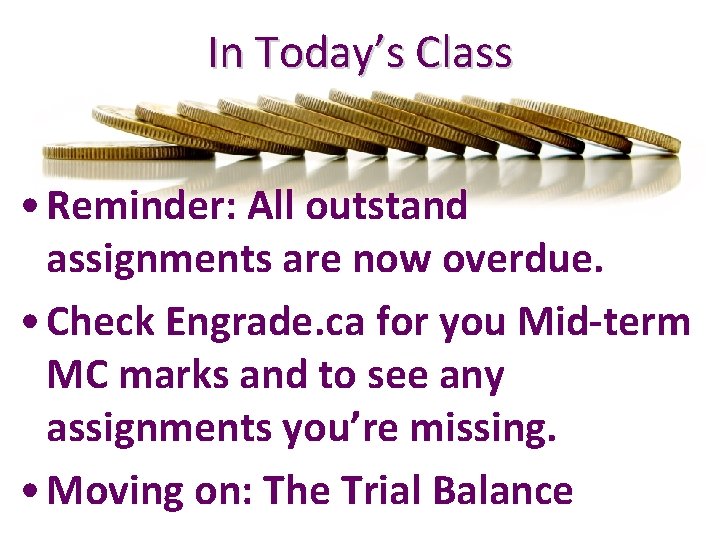 In Today's Class

• Reminder: All outstand assignments are now overdue.

• Check Engrade.ca for you Mid-term MC marks and to see any assignments you're missing.

• Moving on: The Trial Balance